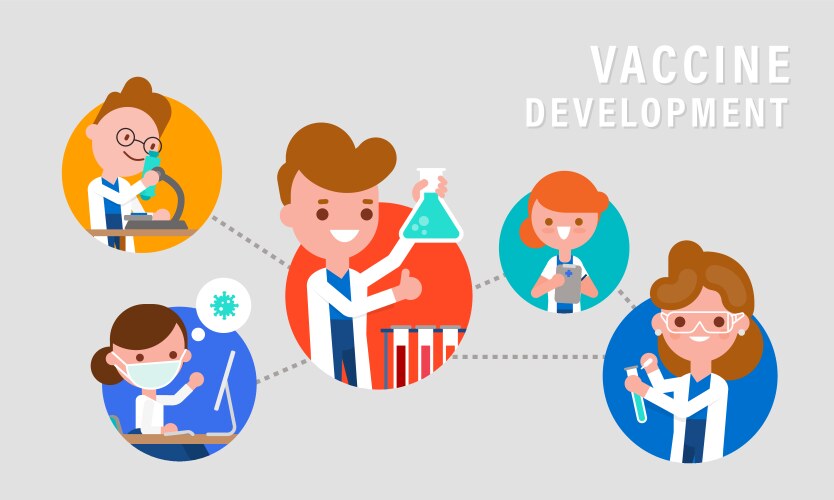 VACCINE
DEVELOPMENT